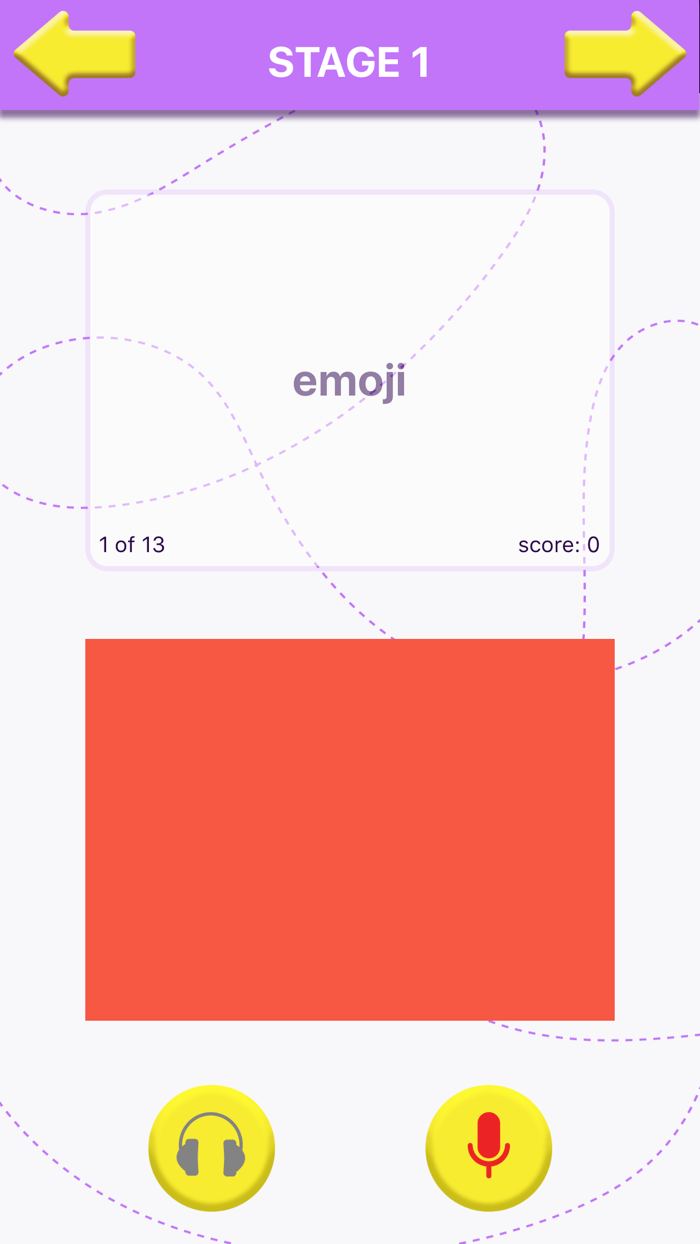 STAGE 1

emoji

1 of 13

score: 0